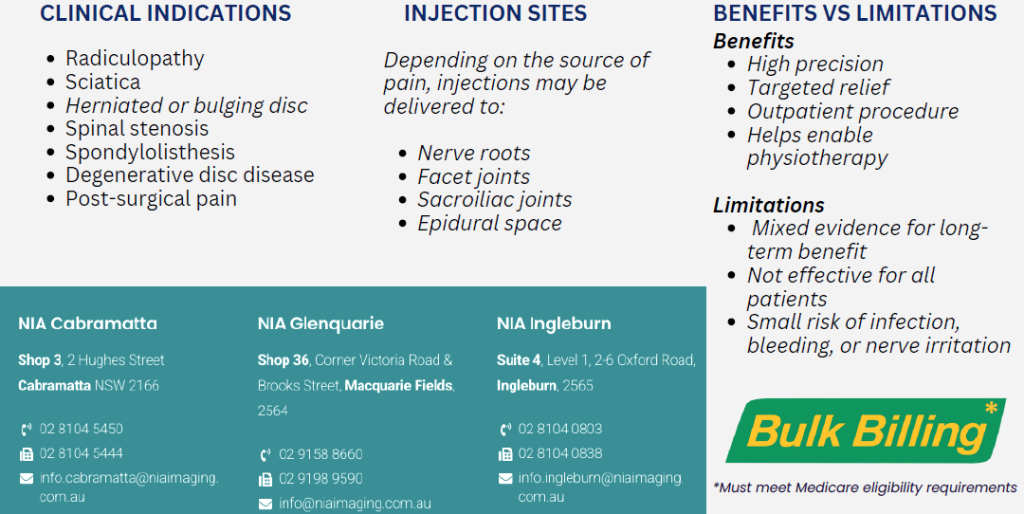 CLINICAL INDICATIONS

- Radiculopathy
- Sciatica
- Herniated or bulging disc
- Spinal stenosis
- Spondylolisthesis
- Degenerative disc disease
- Post-surgical pain

INJECTION SITES

Depending on the source of pain, injections may be delivered to:

- Nerve roots
- Facet joints
- Sacroiliac joints
- Epidural space

BENEFITS VS LIMITATIONS

Benefits
- High precision
- Targeted relief
- Outpatient procedure
- Helps enable physiotherapy

Limitations
- Mixed evidence for long-term benefit
- Not effective for all patients
- Small risk of infection, bleeding, or nerve irritation

NIA Cabramatta

Shop 3, 2 Hughes Street Cabramatta NSW 2166

02 8104 5450
02 8104 5444
info.cabramatta@niaimaging.com.au

NIA Glenquarie

Shop 36, Corner Victoria Road & Brooks Street, Macquarie Fields, 2564

02 9158 8660
02 9198 9590
info@niaimaging.com.au

NIA Ingleburn

Suite 4, Level 1, 2-6 Oxford Road, Ingleburn, 2565

02 8104 0803
02 8104 0838
info.ingleburn@niaimaging.com.au

Bulk Billing*

*Must meet Medicare eligibility requirements